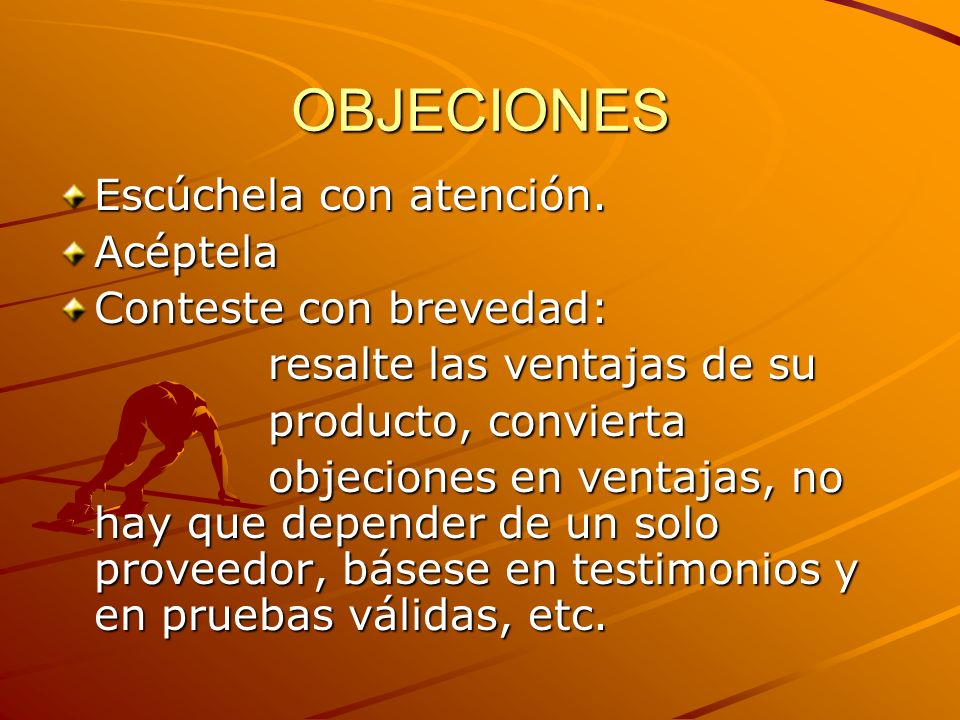 OBJECIONES

Escúchela con atención.

Acéptela

Conteste con brevedad:

resalte las ventajas de su producto, convierta objeciones en ventajas, no hay que depender de un solo proveedor, básese en testimonios y en pruebas válidas, etc.